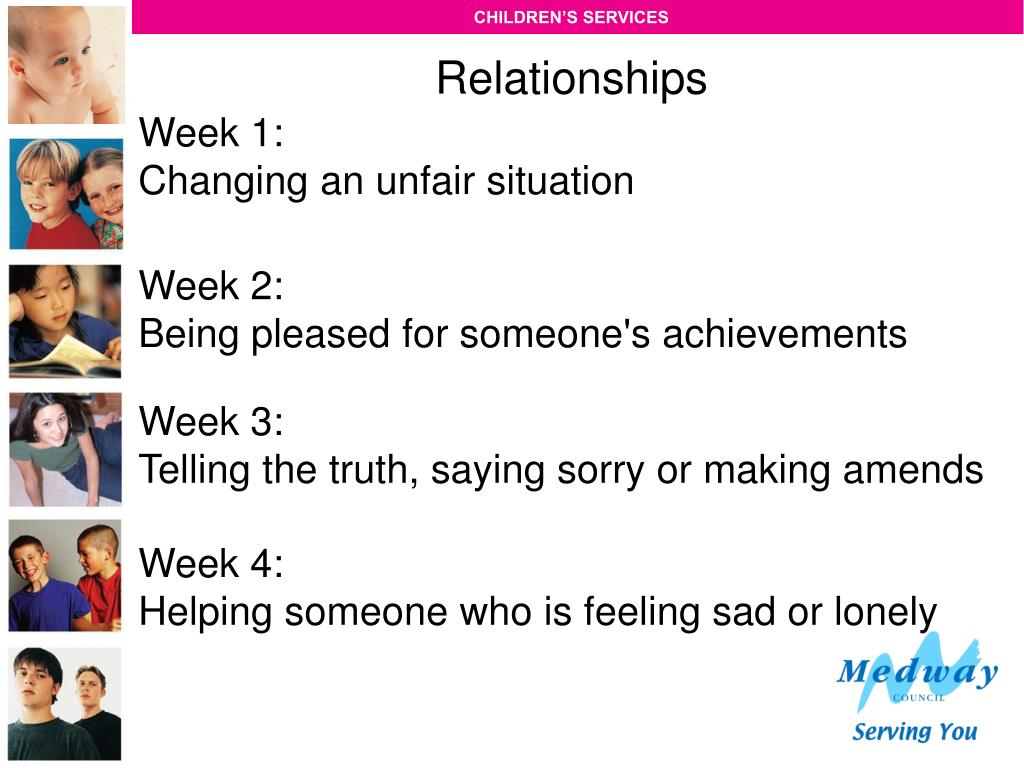 CHILDREN'S SERVICES

Relationships

Week 1:
Changing an unfair situation

Week 2:
Being pleased for someone's achievements

Week 3:
Telling the truth, saying sorry or making amends

Week 4:
Helping someone who is feeling sad or lonely

Medway
COUNCIL
Serving You